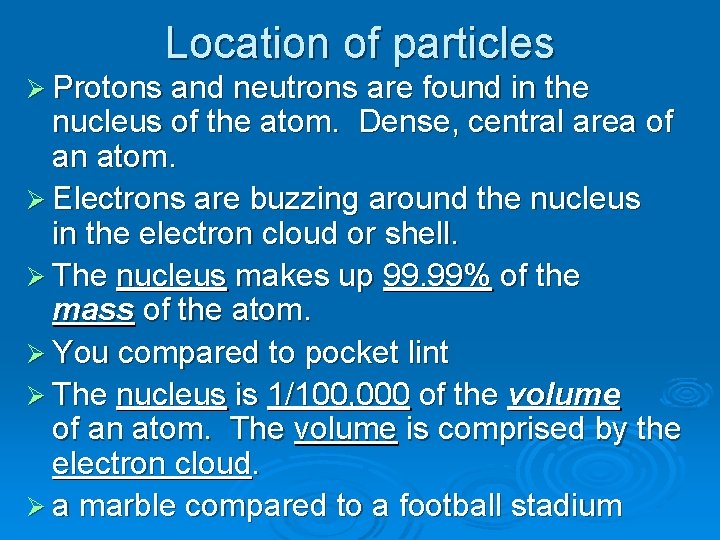 Location of particles

➢ Protons and neutrons are found in the nucleus of the atom. Dense, central area of an atom.

➢ Electrons are buzzing around the nucleus in the electron cloud or shell.

➢ The nucleus makes up 99.99% of the mass of the atom.

➢ You compared to pocket lint

➢ The nucleus is 1/100,000 of the volume of an atom. The volume is comprised by the electron cloud.

➢ a marble compared to a football stadium